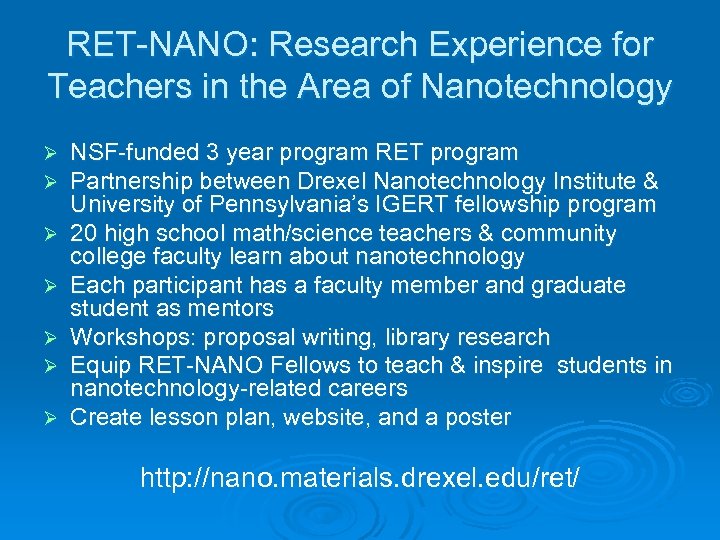 RET-NANO: Research Experience for Teachers in the Area of Nanotechnology

➢ NSF-funded 3 year program RET program
➢ Partnership between Drexel Nanotechnology Institute & University of Pennsylvania's IGERT fellowship program
➢ 20 high school math/science teachers & community college faculty learn about nanotechnology
➢ Each participant has a faculty member and graduate student as mentors
➢ Workshops: proposal writing, library research
➢ Equip RET-NANO Fellows to teach & inspire students in nanotechnology-related careers
➢ Create lesson plan, website, and a poster

http://nano.materials.drexel.edu/ret/